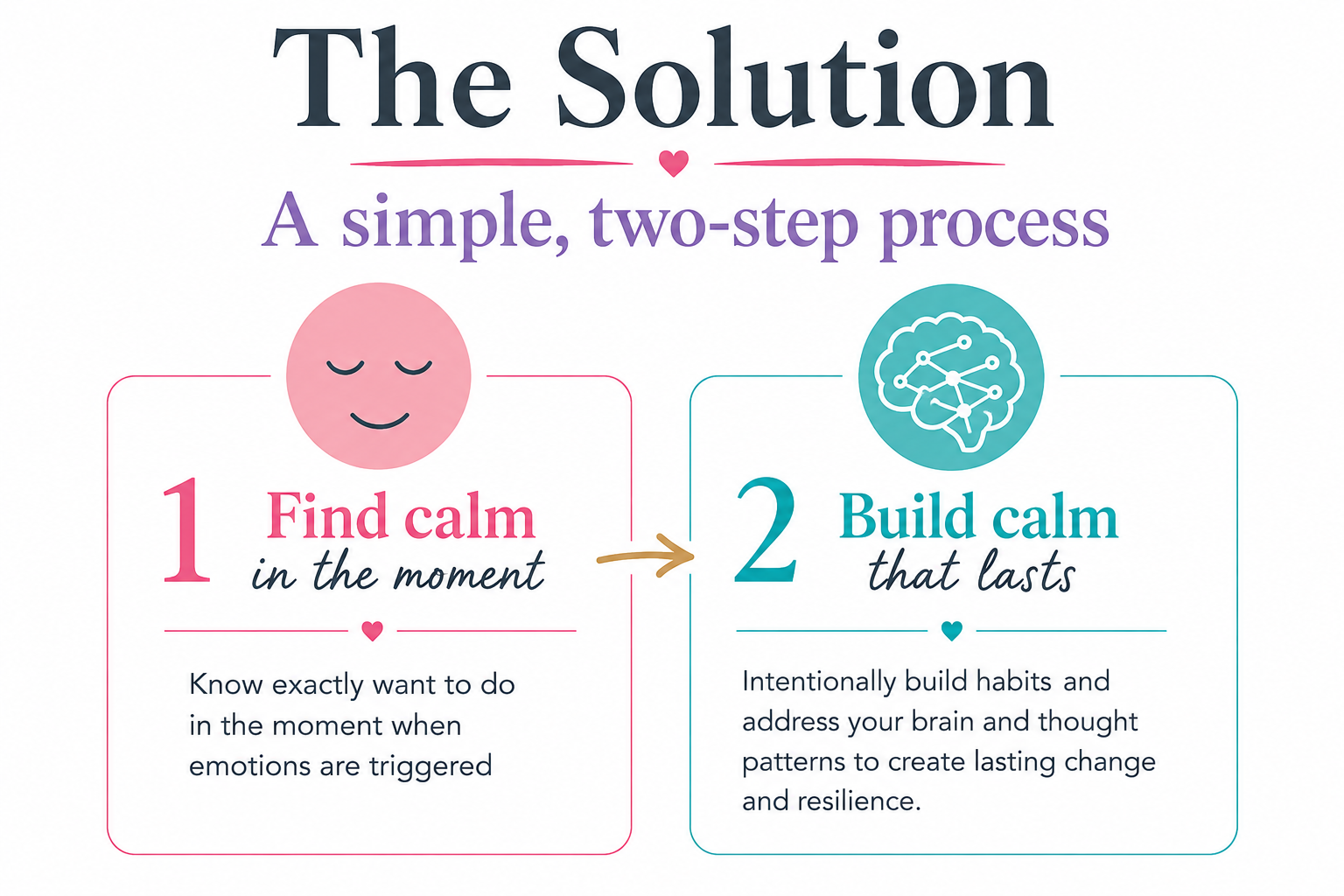 The Solution

A simple, two-step process

1 Find calm
in the moment

Know exactly want to do in the moment when emotions are triggered

2 Build calm
that lasts

Intentionally build habits and address your brain and thought patterns to create lasting change and resilience.